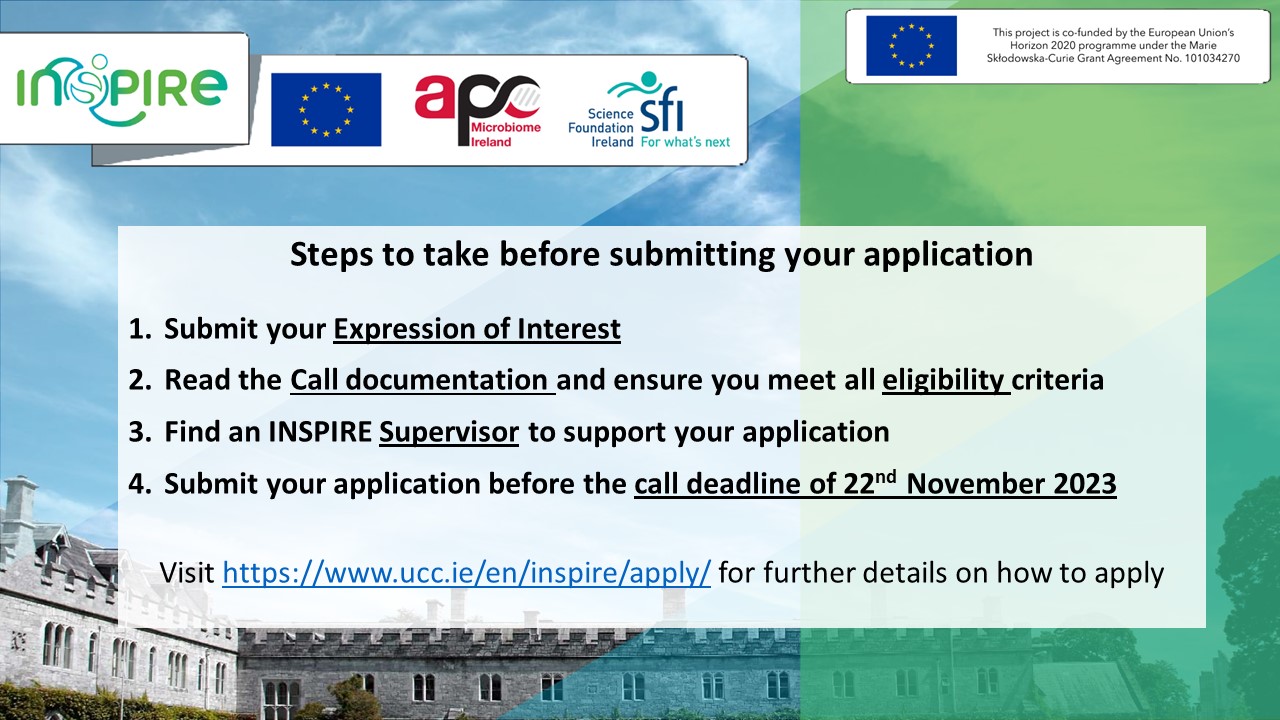 INSPIRE

apc Microbiome Ireland

Science Foundation Ireland sfi For what's next

This project is co-funded by the European Union's Horizon 2020 programme under the Marie Skłodowska-Curie Grant Agreement No. 101034270

Steps to take before submitting your application

1. Submit your Expression of Interest
2. Read the Call documentation and ensure you meet all eligibility criteria
3. Find an INSPIRE Supervisor to support your application
4. Submit your application before the call deadline of 22$^{nd}$ November 2023

Visit https://www.ucc.ie/en/inspire/apply/ for further details on how to apply